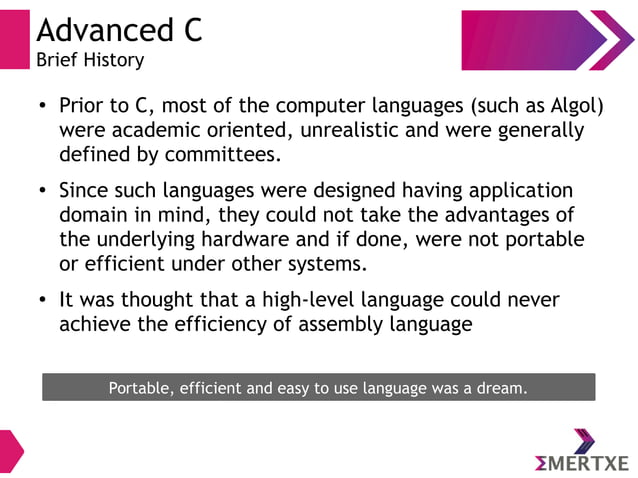 Advanced C
Brief History

• Prior to C, most of the computer languages (such as Algol) were academic oriented, unrealistic and were generally defined by committees.

• Since such languages were designed having application domain in mind, they could not take the advantages of the underlying hardware and if done, were not portable or efficient under other systems.

• It was thought that a high-level language could never achieve the efficiency of assembly language

Portable, efficient and easy to use language was a dream.

ΣMERTXE